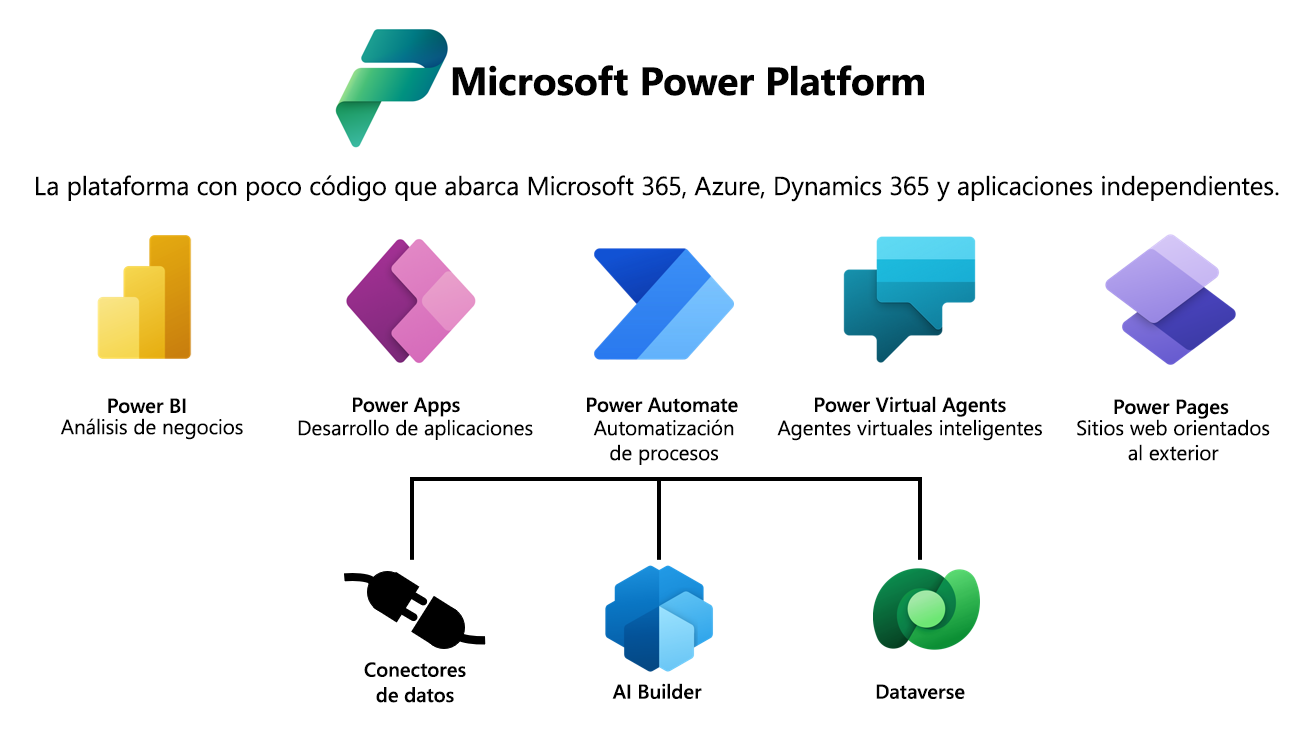 Microsoft Power Platform

La plataforma con poco código que abarca Microsoft 365, Azure, Dynamics 365 y aplicaciones independientes.

Power BI
Análisis de negocios

Power Apps
Desarrollo de aplicaciones

Power Automate
Automatización de procesos

Power Virtual Agents
Agentes virtuales inteligentes

Power Pages
Sitios web orientados al exterior

Conectores de datos

AI Builder

Dataverse